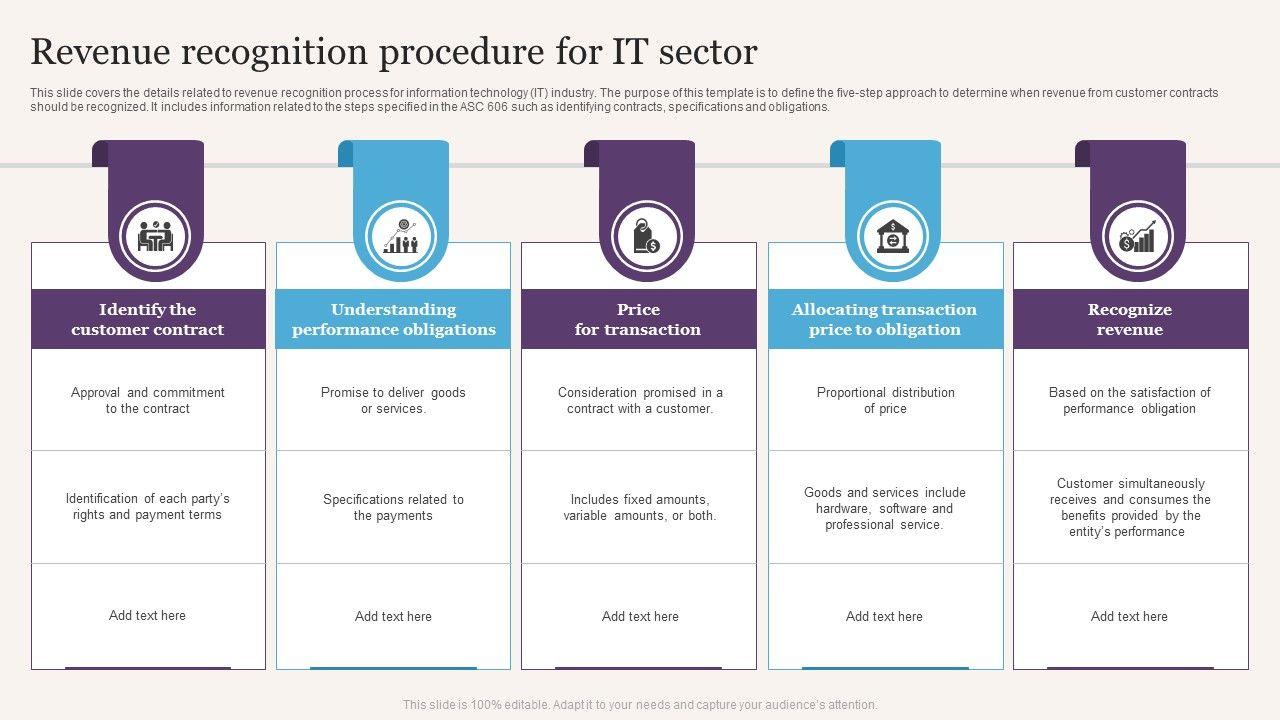 Revenue recognition procedure for IT sector

This slide covers the details related to revenue recognition process for information technology (IT) industry. The purpose of this template is to define the five-step approach to determine when revenue from customer contracts should be recognized. It includes information related to the steps specified in the ASC 606 such as identifying contracts, specifications and obligations.

Identify the customer contract

Approval and commitment to the contract

Identification of each party's rights and payment terms

Add text here

Understanding performance obligations

Promise to deliver goods or services.

Specifications related to the payments

Add text here

Price for transaction

Consideration promised in a contract with a customer.

Includes fixed amounts, variable amounts, or both.

Add text here

Allocating transaction price to obligation

Proportional distribution of price

Goods and services include hardware, software and professional service.

Add text here

Recognize revenue

Based on the satisfaction of performance obligation

Customer simultaneously receives and consumes the benefits provided by the entity's performance

Add text here

This slide is 100% editable. Adapt it to your needs and capture your audience's attention.